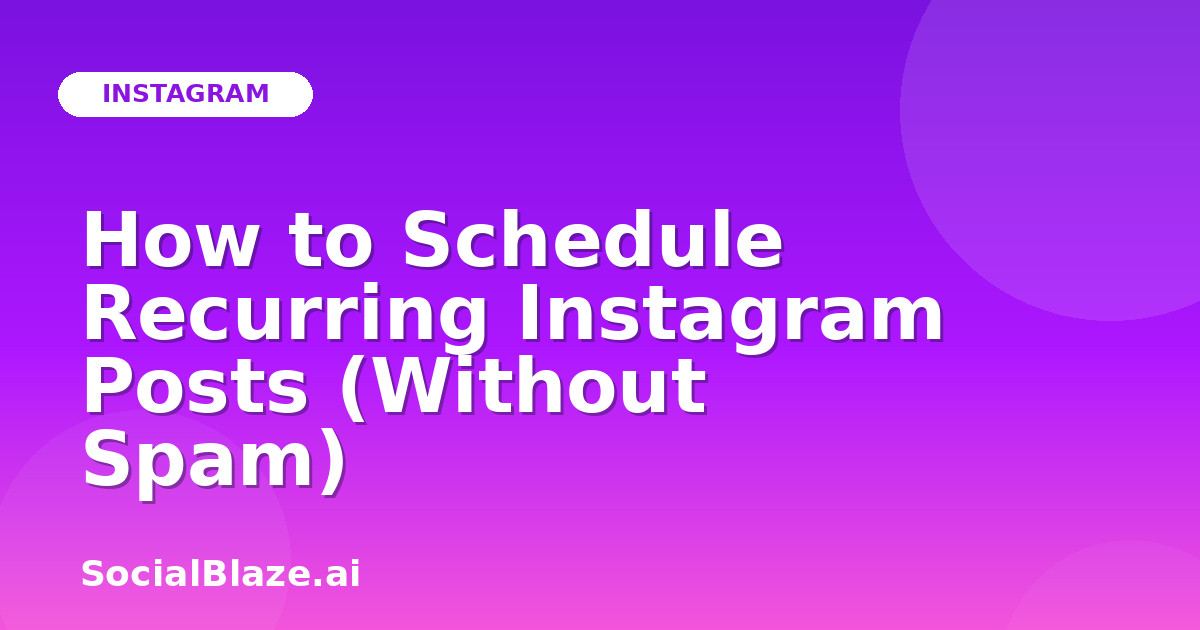 INSTAGRAM

How to Schedule Recurring Instagram Posts (Without Spam)

SocialBlaze.ai